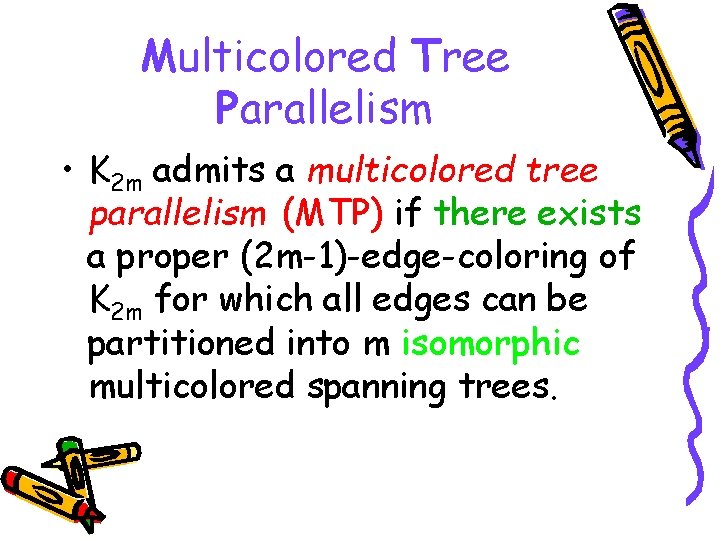 Multicolored Tree Parallelism

• $K_{2m}$ admits a multicolored tree parallelism (MTP) if there exists a proper (2m-1)-edge-coloring of $K_{2m}$ for which all edges can be partitioned into m isomorphic multicolored spanning trees.